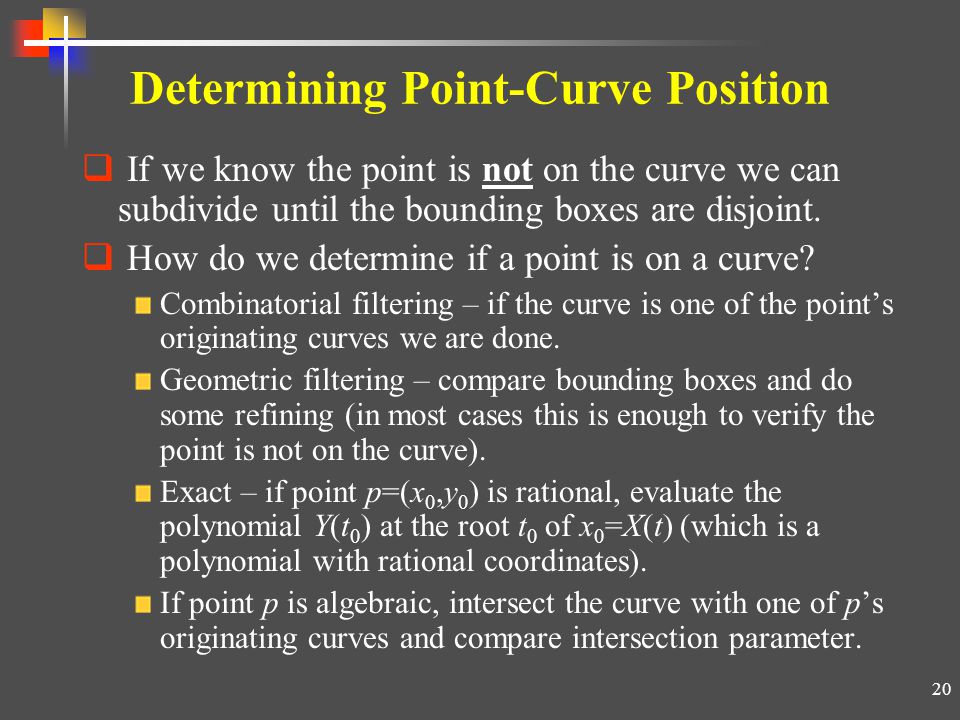 Determining Point-Curve Position

If we know the point is not on the curve we can subdivide until the bounding boxes are disjoint.

How do we determine if a point is on a curve?

Combinatorial filtering – if the curve is one of the point's originating curves we are done.

Geometric filtering – compare bounding boxes and do some refining (in most cases this is enough to verify the point is not on the curve).

Exact – if point $p=(x_0,y_0)$ is rational, evaluate the polynomial $Y(t_0)$ at the root $t_0$ of $x_0=X(t)$ (which is a polynomial with rational coordinates).

If point $p$ is algebraic, intersect the curve with one of $p$'s originating curves and compare intersection parameter.

20